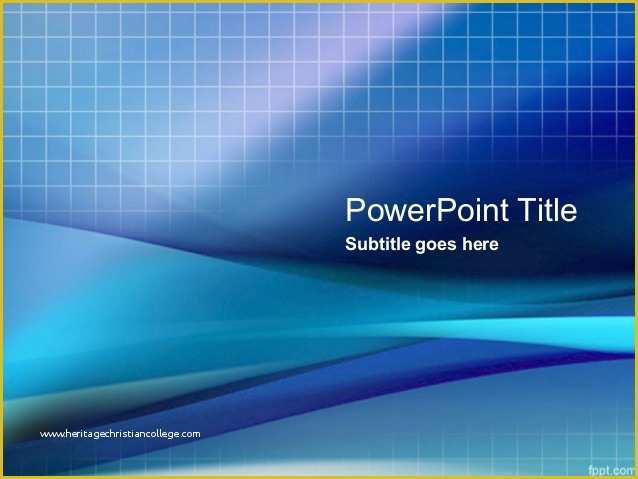 PowerPoint Title

Subtitle goes here

www.heritagechristiancollege.com

fppt.com